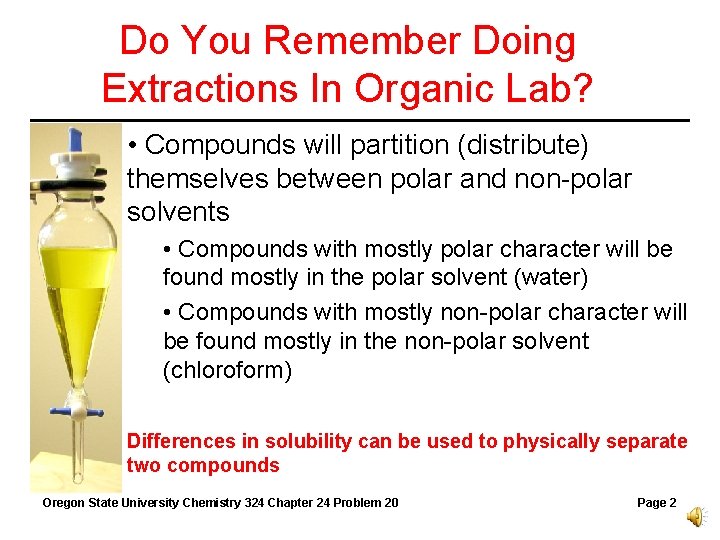 Do You Remember Doing Extractions In Organic Lab?

• Compounds will partition (distribute) themselves between polar and non-polar solvents

• Compounds with mostly polar character will be found mostly in the polar solvent (water)

• Compounds with mostly non-polar character will be found mostly in the non-polar solvent (chloroform)

Differences in solubility can be used to physically separate two compounds

Oregon State University Chemistry 324 Chapter 24 Problem 20

Page 2